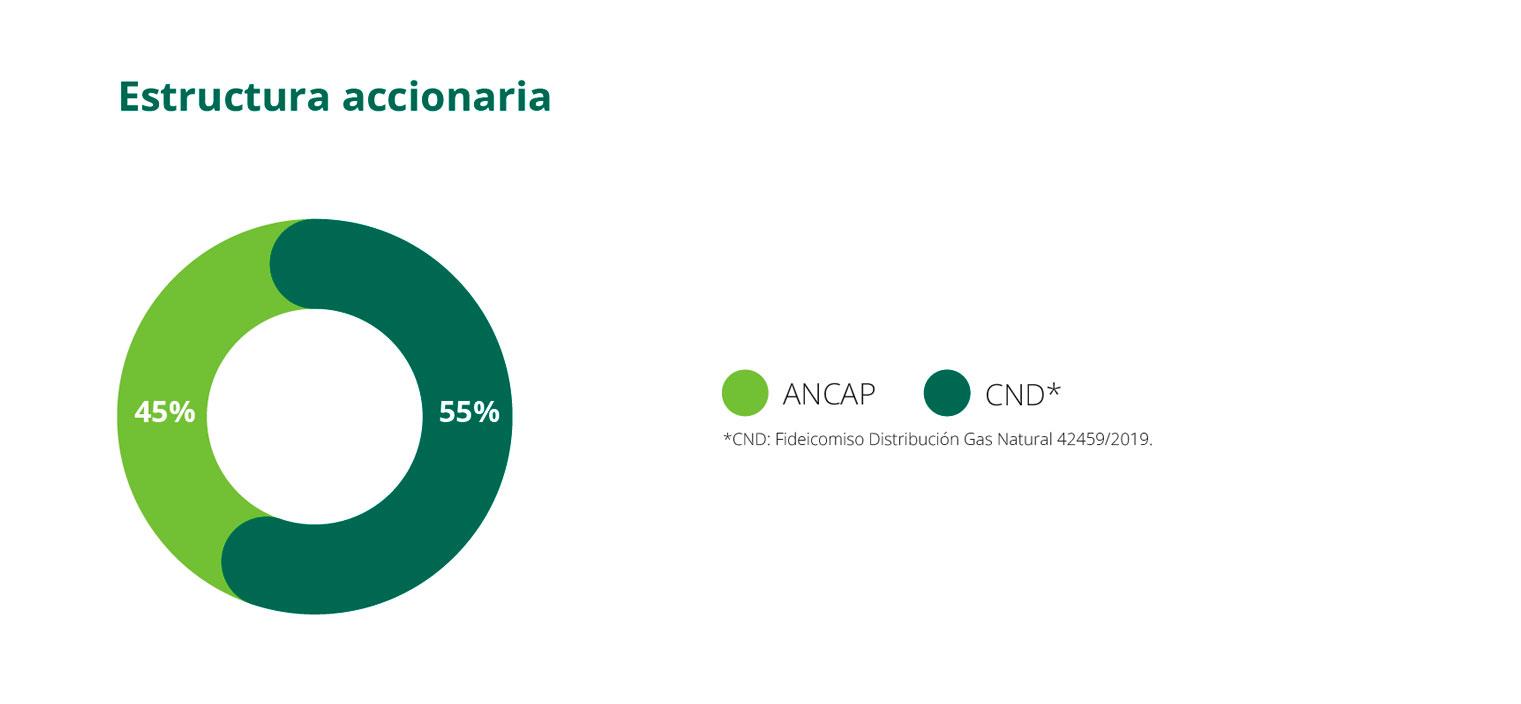 Estructura accionaria

45%

55%

ANCAP CND*

*CND: Fideicomiso Distribución Gas Natural 42459/2019.